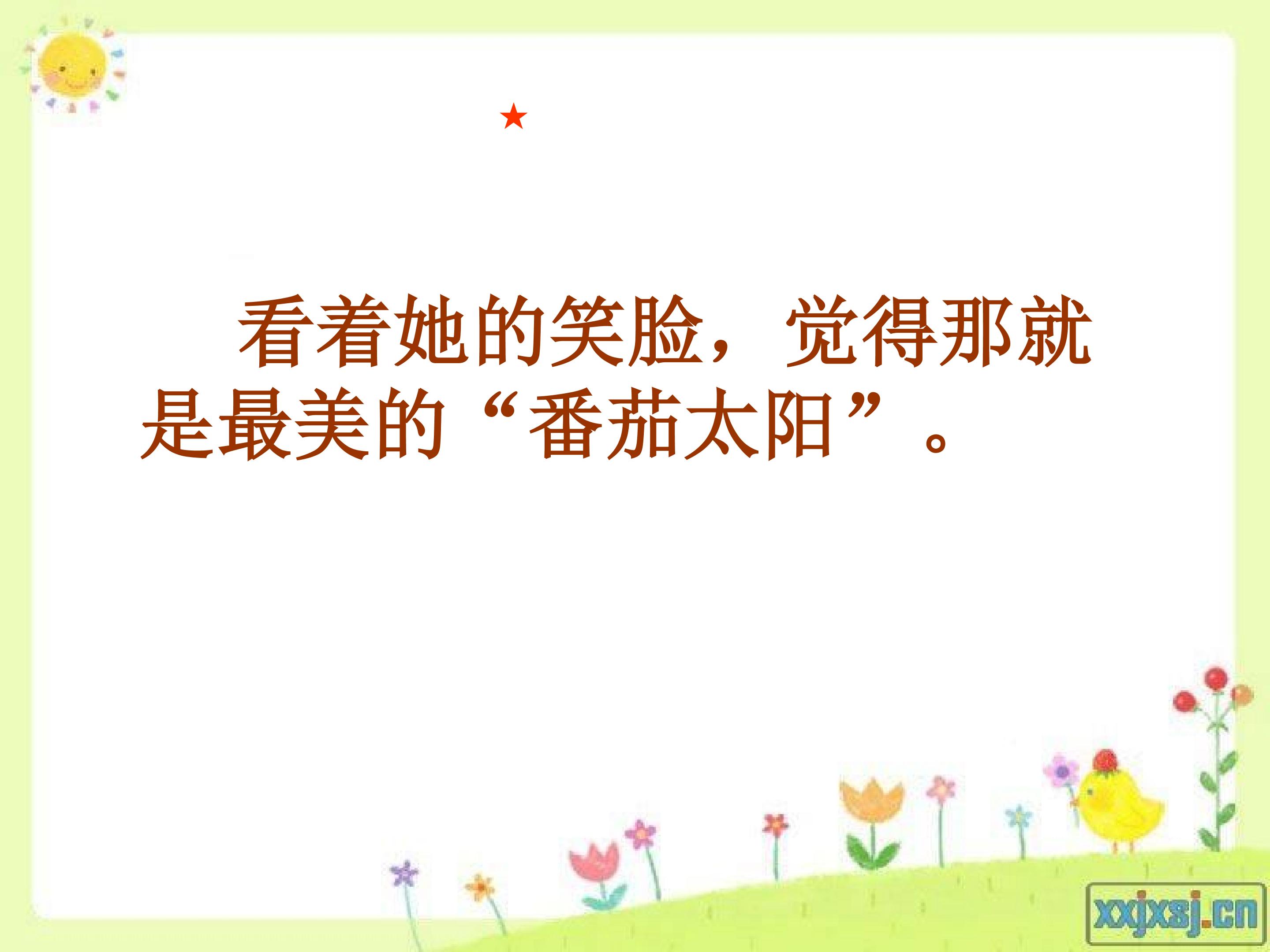 ★

看着她的笑脸，觉得那就是最美的“番茄太阳”。

xxjxsj.cn